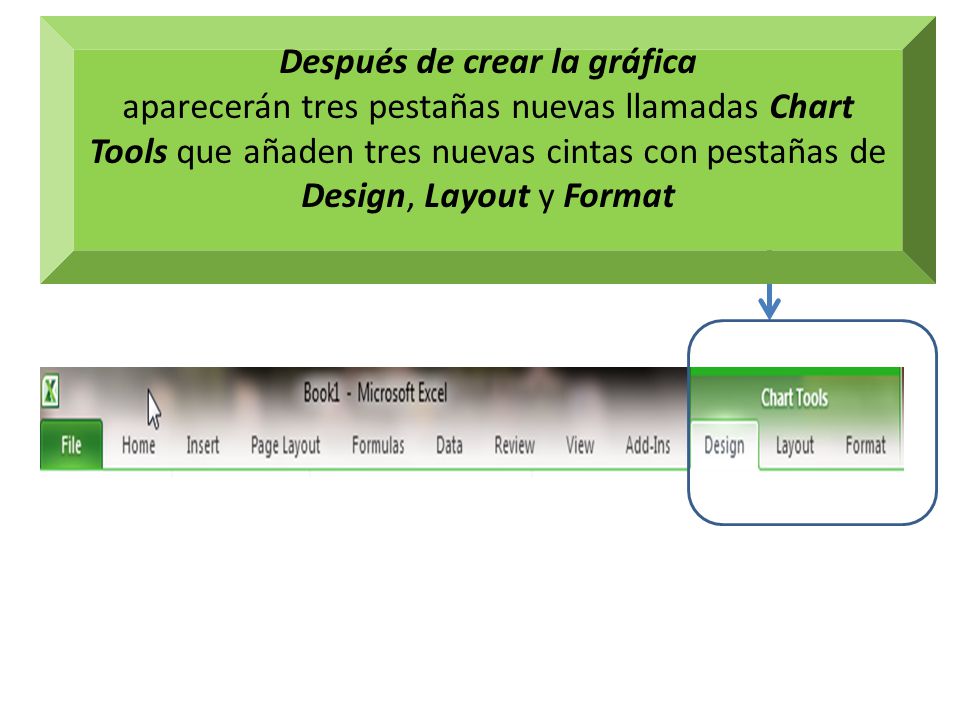 Después de crear la gráfica
aparecerán tres pestañas nuevas llamadas Chart Tools que añaden tres nuevas cintas con pestañas de Design, Layout y Format

Book1 - Microsoft Excel

Chart Tools

File Home Insert Page Layout Formulas Data Review View Add-Ins Design Layout Format